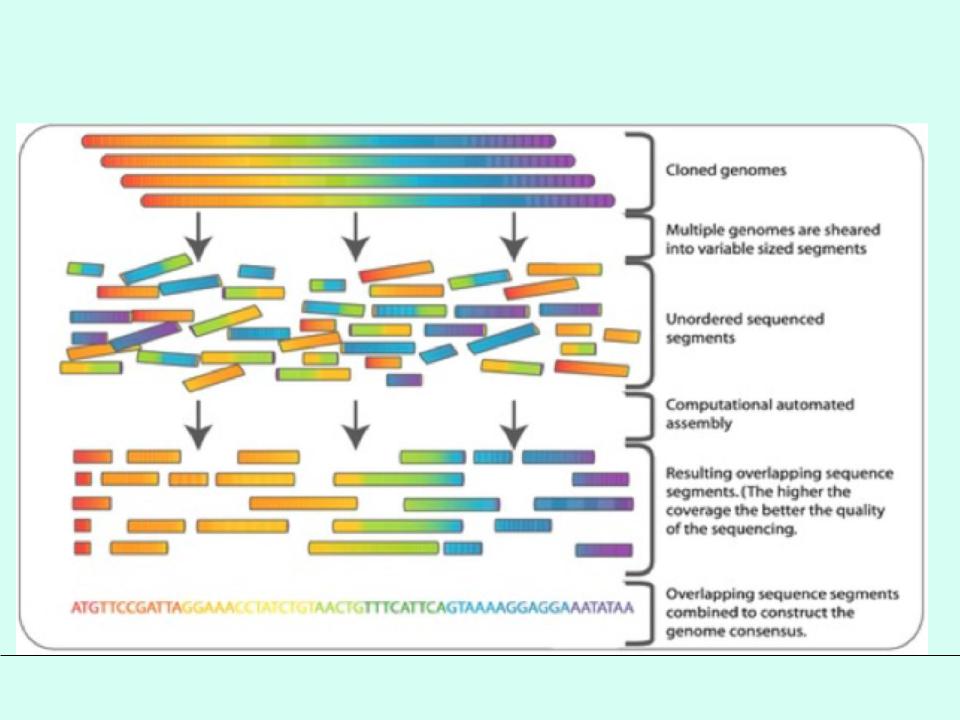 Cloned genomes

Multiple genomes are sheared into variable sized segments

Unordered sequenced segments

Computational automated assembly

Resulting overlapping sequence segments. (The higher the coverage the better the quality of the sequencing.

ATGTTCCGATTAGGAAACCTATCTGTAACTGTTTCATTCAGTAAAAGGAGGAAATATAA

Overlapping sequence segments combined to construct the genome consensus.